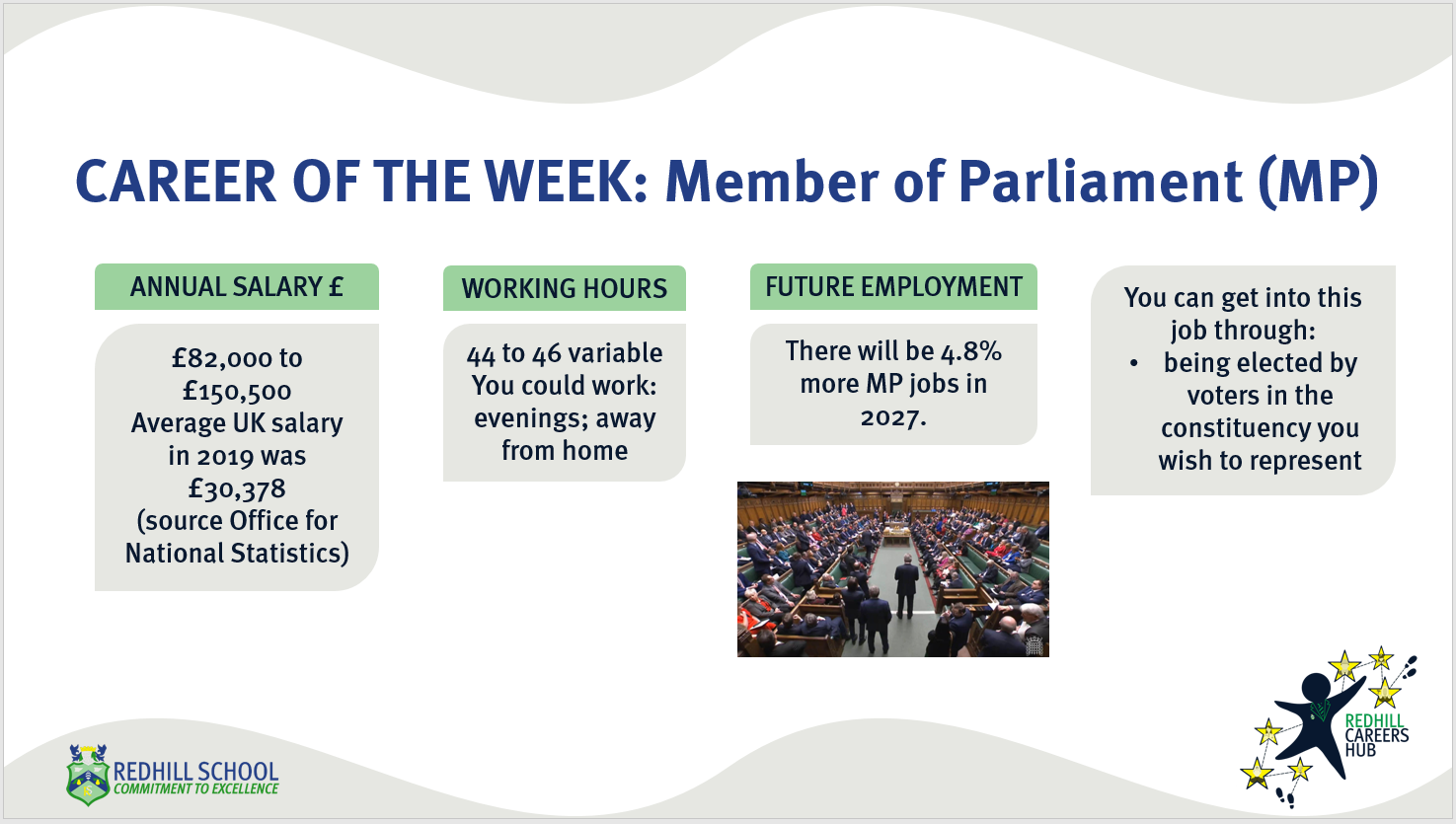 CAREER OF THE WEEK: Member of Parliament (MP)

ANNUAL SALARY £

£82,000 to £150,500
Average UK salary in 2019 was £30,378
(source Office for National Statistics)

WORKING HOURS

44 to 46 variable
You could work: evenings; away from home

FUTURE EMPLOYMENT

There will be 4.8% more MP jobs in 2027.

You can get into this job through:
• being elected by voters in the constituency you wish to represent

REDHILL SCHOOL
COMMITMENT TO EXCELLENCE

REDHILL CAREERS HUB